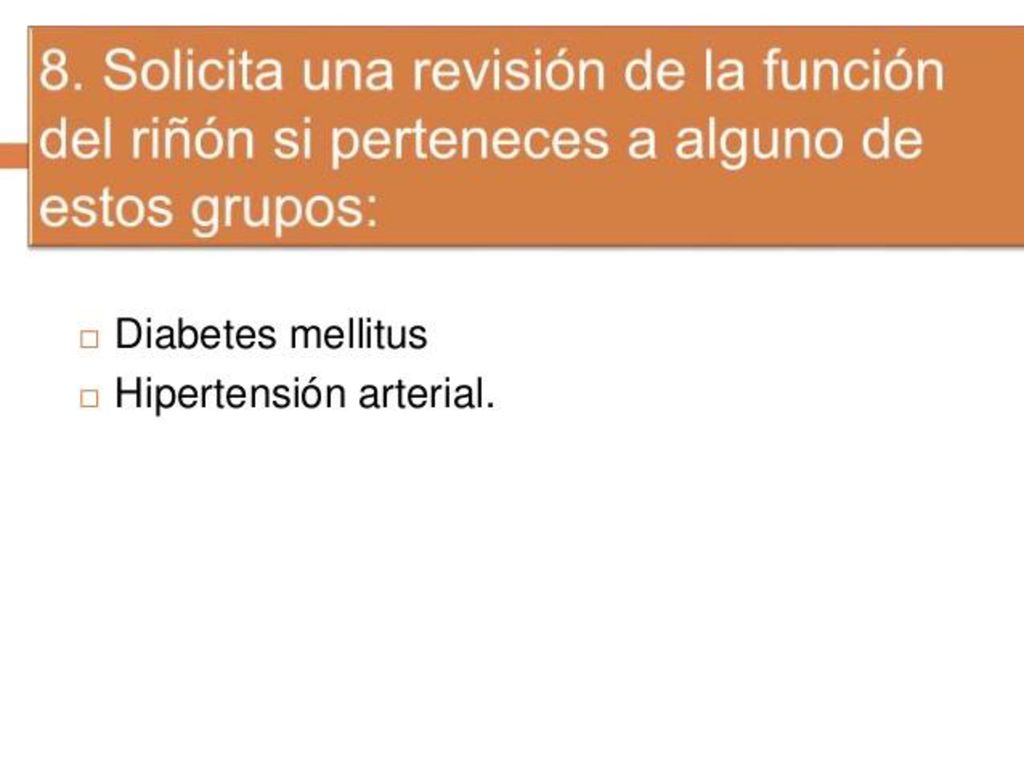 8. Solicita una revisión de la función del riñón si perteneces a alguno de estos grupos:

□ Diabetes mellitus
□ Hipertensión arterial.